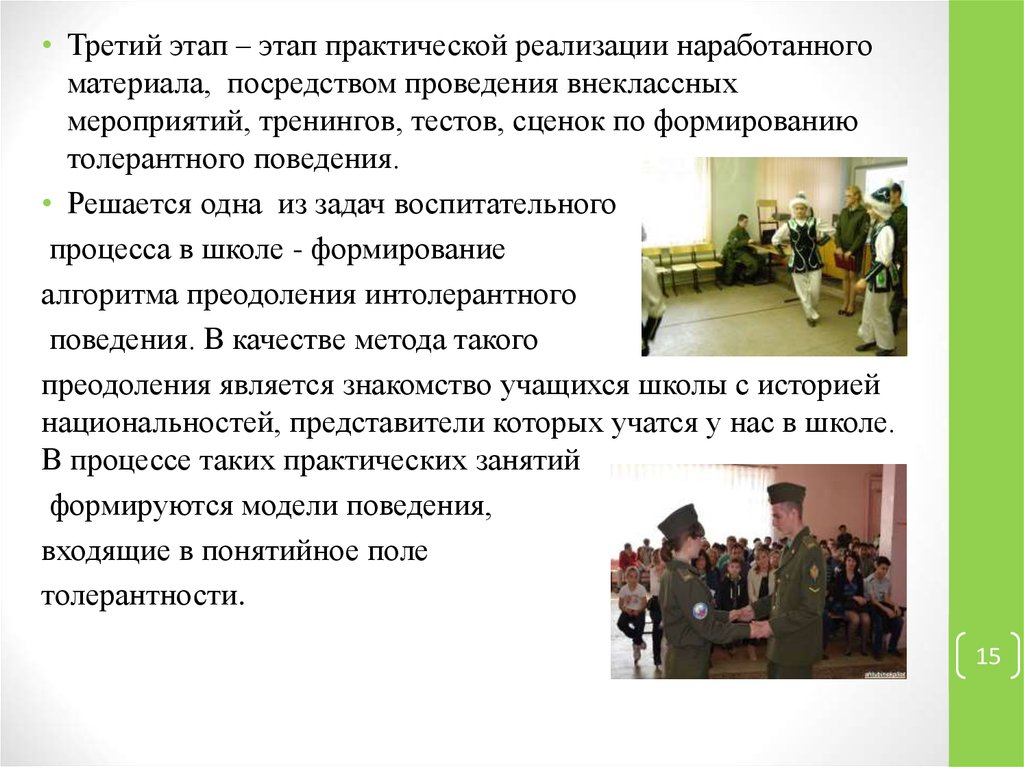 • Третий этап – этап практической реализации наработанного материала, посредством проведения внеклассных мероприятий, тренингов, тестов, сценок по формированию толерантного поведения.

• Решается одна из задач воспитательного процесса в школе - формирование алгоритма преодоления интолерантного поведения. В качестве метода такого преодоления является знакомство учащихся школы с историей национальностей, представители которых учатся у нас в школе. В процессе таких практических занятий формируются модели поведения, входящие в понятийное поле толерантности.

15